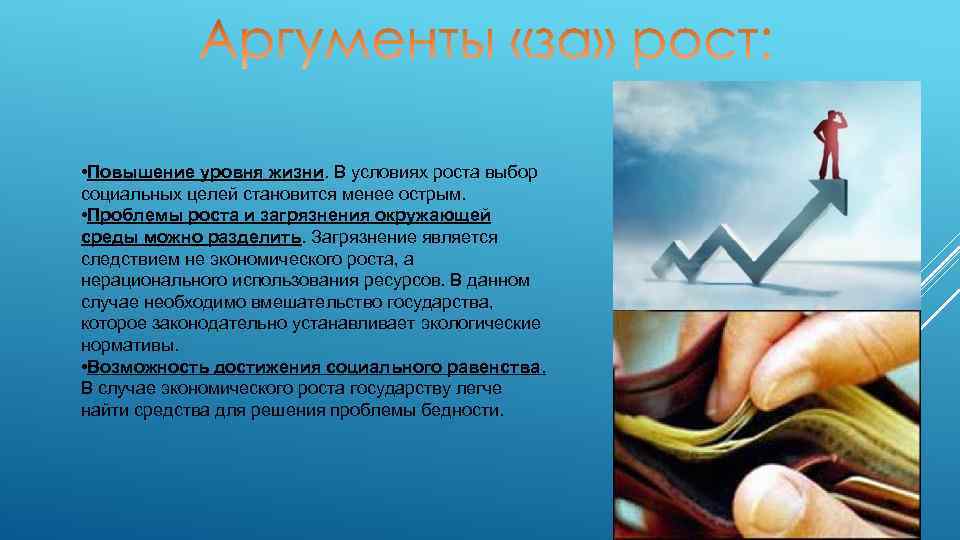 Аргументы «за» рост:

•Повышение уровня жизни. В условиях роста выбор социальных целей становится менее острым.
•Проблемы роста и загрязнения окружающей среды можно разделить. Загрязнение является следствием не экономического роста, а нерационального использования ресурсов. В данном случае необходимо вмешательство государства, которое законодательно устанавливает экологические нормативы.
•Возможность достижения социального равенства. В случае экономического роста государству легче найти средства для решения проблемы бедности.